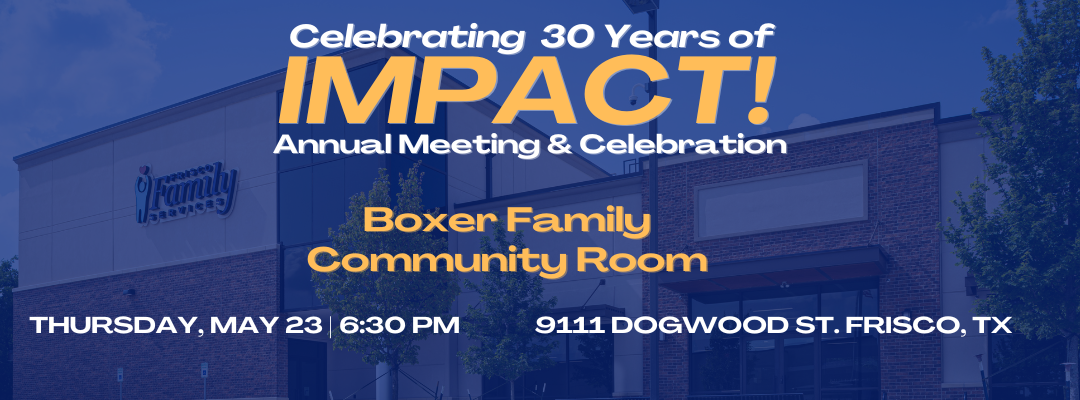 Celebrating 30 Years of
IMPACT!
Annual Meeting & Celebration

Family

Boxer Family
Community Room

THURSDAY, MAY 23 | 6:30 PM

9111 DOGWOOD ST. FRISCO, TX